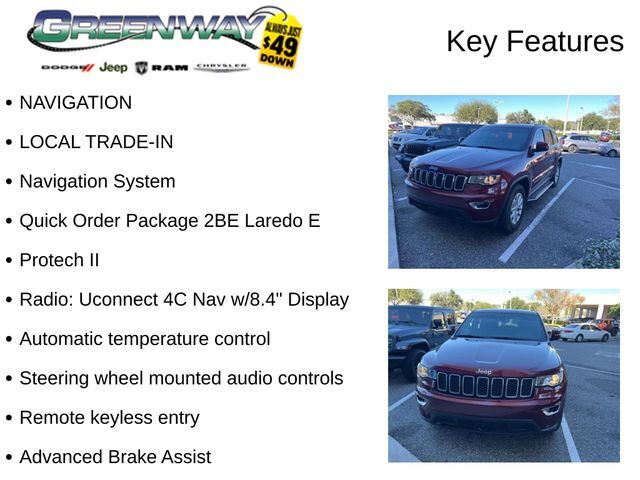 GREENWAY
ALWAYS JUST $49 DOWN
DODGE Jeep RAM CHRYSLER

Key Features

• NAVIGATION
• LOCAL TRADE-IN
• Navigation System
• Quick Order Package 2BE Laredo E
• Protech II
• Radio: Uconnect 4C Nav w/8.4" Display
• Automatic temperature control
• Steering wheel mounted audio controls
• Remote keyless entry
• Advanced Brake Assist

Jeep